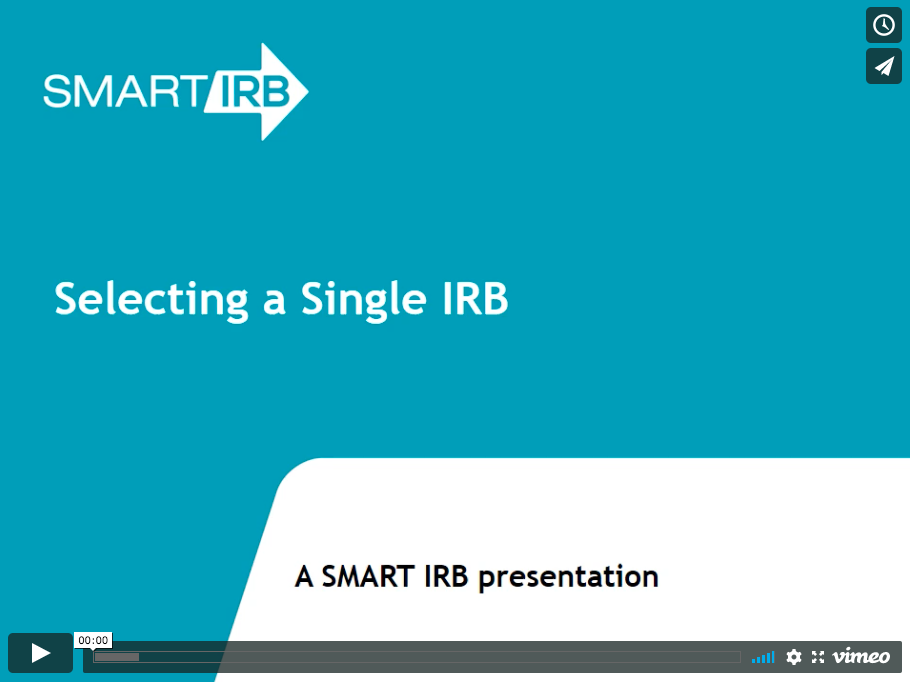 SMART IRB

Selecting a Single IRB

A SMART IRB presentation

00:00

vimeo